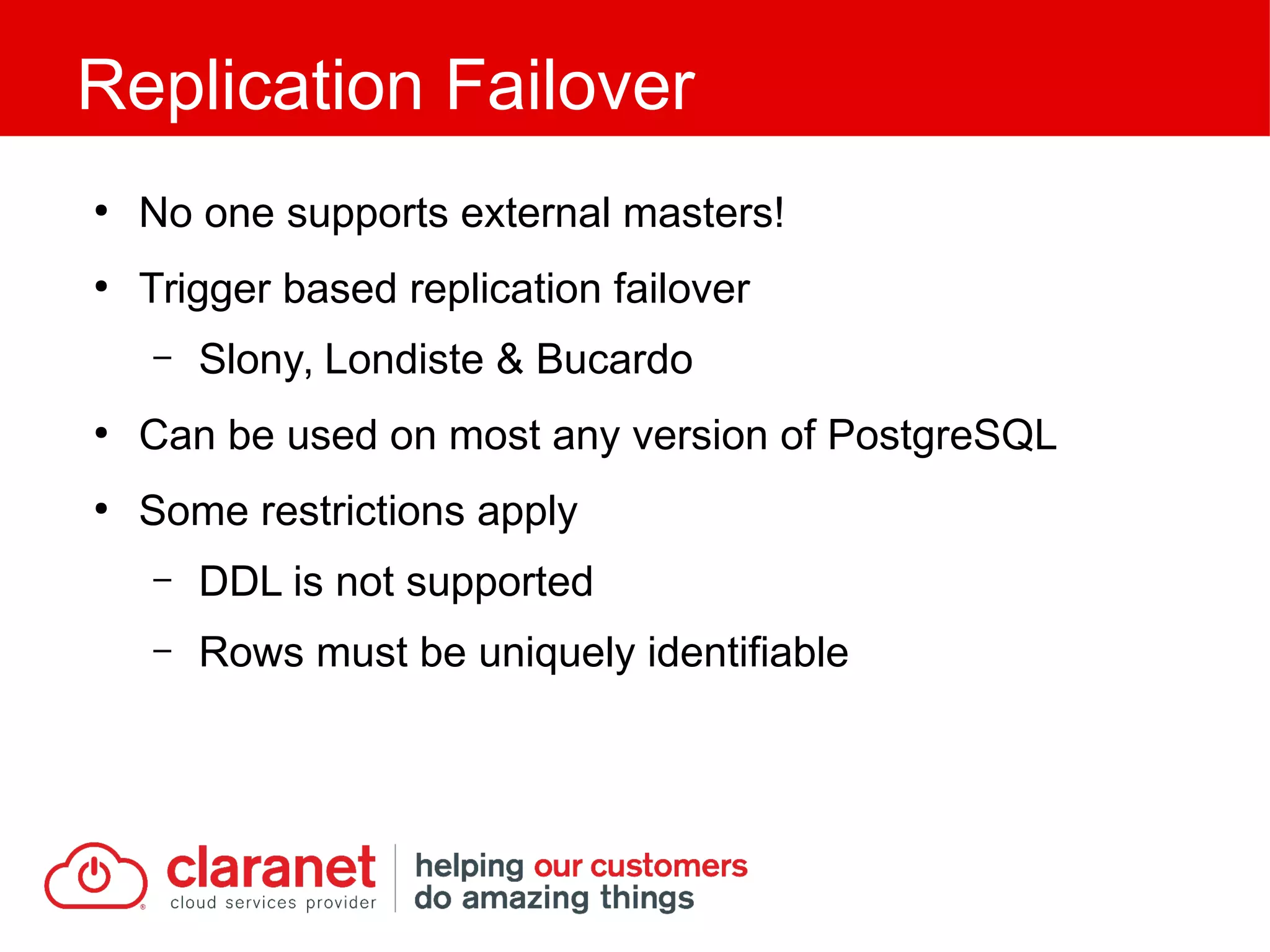 Replication Failover

• No one supports external masters!
• Trigger based replication failover
  – Slony, Londiste & Bucardo
• Can be used on most any version of PostgreSQL
• Some restrictions apply
  – DDL is not supported
  – Rows must be uniquely identifiable

claranet
cloud services provider

helping our customers
do amazing things